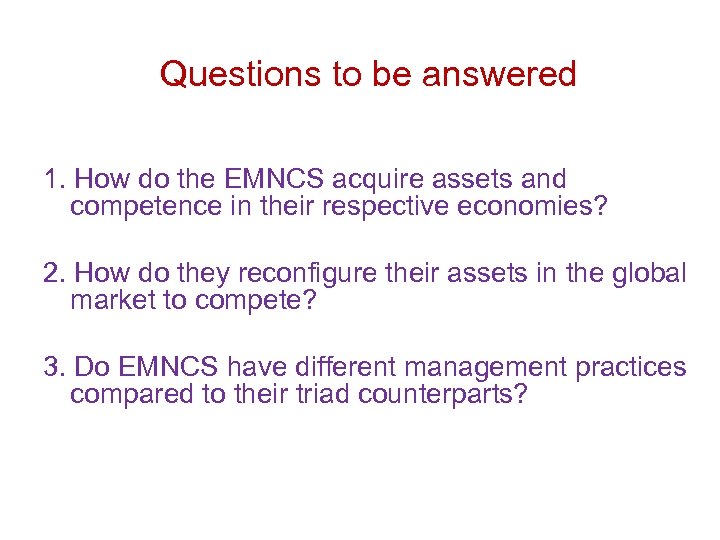 Questions to be answered

1. How do the EMNCS acquire assets and competence in their respective economies?

2. How do they reconfigure their assets in the global market to compete?

3. Do EMNCS have different management practices compared to their triad counterparts?